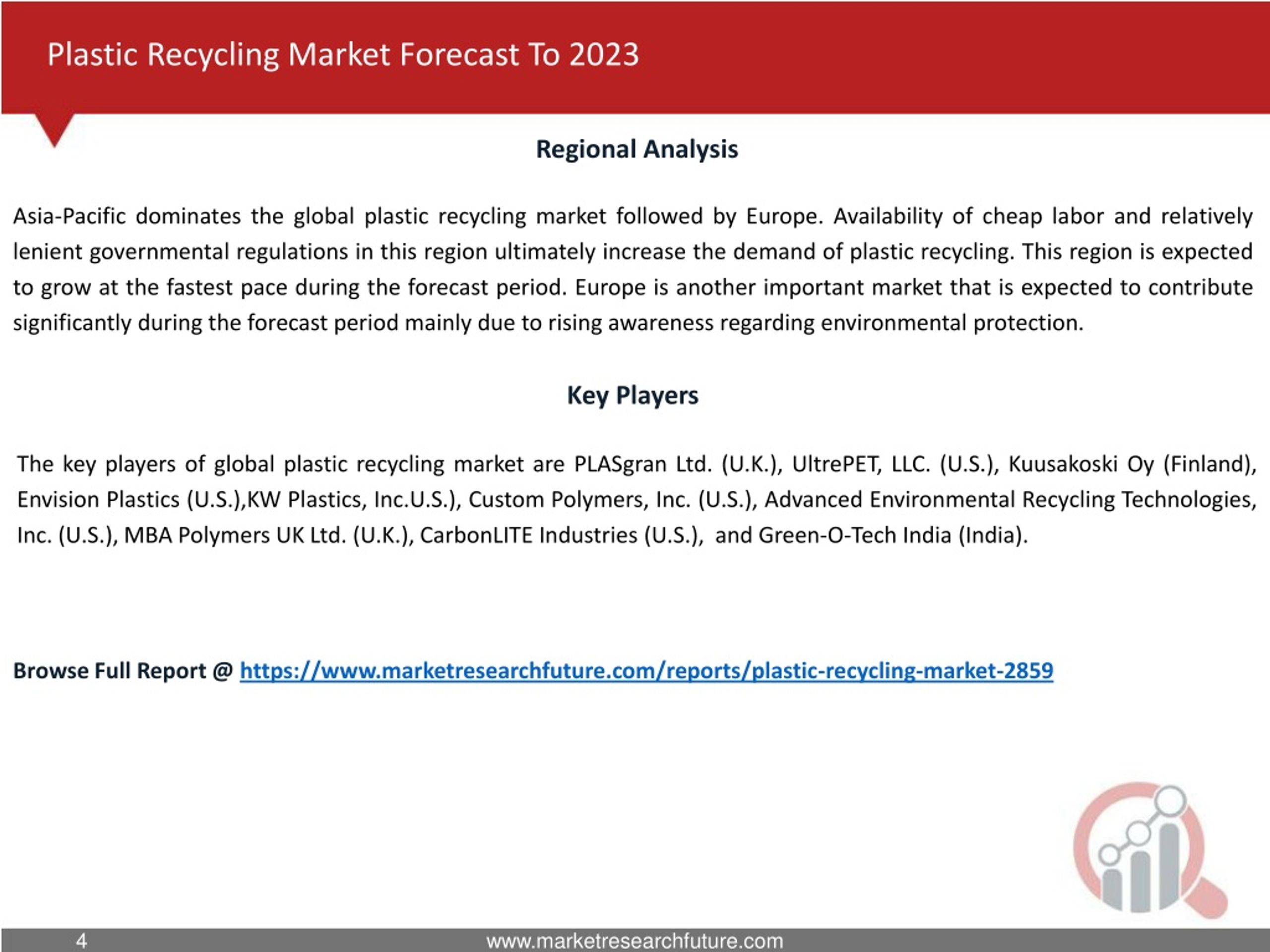 Plastic Recycling Market Forecast To 2023

Regional Analysis

Asia-Pacific dominates the global plastic recycling market followed by Europe. Availability of cheap labor and relatively lenient governmental regulations in this region ultimately increase the demand of plastic recycling. This region is expected to grow at the fastest pace during the forecast period. Europe is another important market that is expected to contribute significantly during the forecast period mainly due to rising awareness regarding environmental protection.

Key Players

The key players of global plastic recycling market are PLASgran Ltd. (U.K.), UltrePET, LLC. (U.S.), Kuusakoski Oy (Finland), Envision Plastics (U.S.),KW Plastics, Inc.U.S.), Custom Polymers, Inc. (U.S.), Advanced Environmental Recycling Technologies, Inc. (U.S.), MBA Polymers UK Ltd. (U.K.), CarbonLITE Industries (U.S.), and Green-O-Tech India (India).

Browse Full Report @ https://www.marketresearchfuture.com/reports/plastic-recycling-market-2859

4 www.marketresearchfuture.com